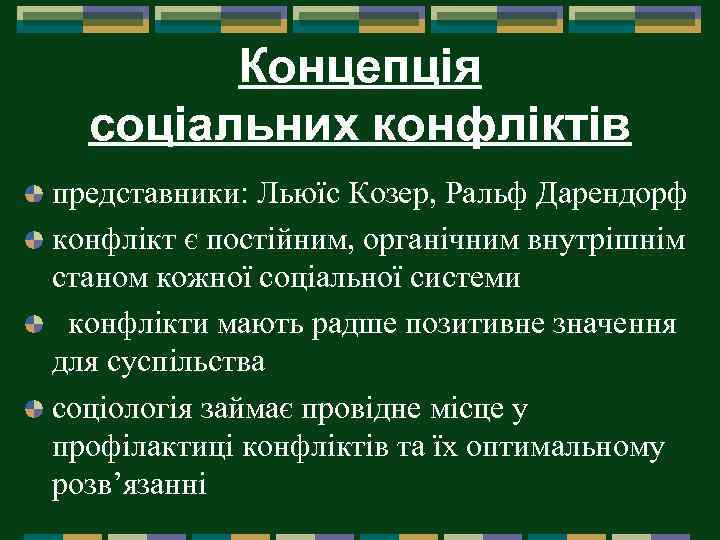 Концепція соціальних конфліктів

представники: Льюїс Козер, Ральф Дарендорф

конфлікт є постійним, органічним внутрішнім станом кожної соціальної системи

конфлікти мають радше позитивне значення для суспільства

соціологія займає провідне місце у профілактиці конфліктів та їх оптимальному розв’язанні